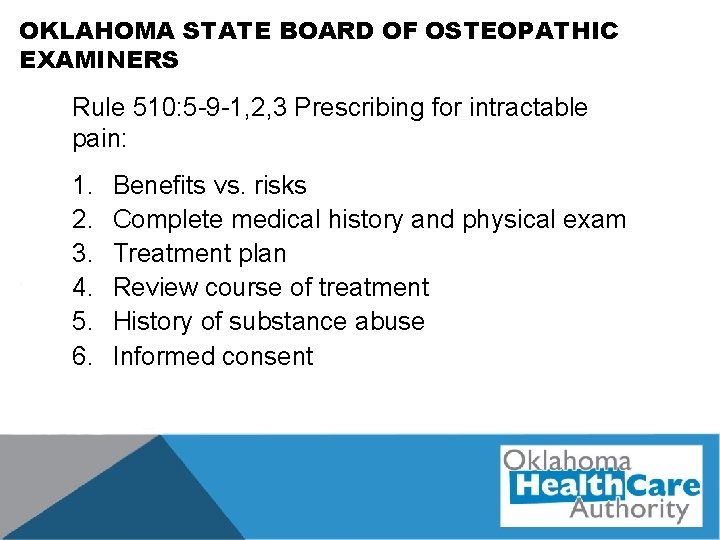 OKLAHOMA STATE BOARD OF OSTEOPATHIC EXAMINERS

Rule 510:5-9-1,2,3 Prescribing for intractable pain:

1. Benefits vs. risks
2. Complete medical history and physical exam
3. Treatment plan
4. Review course of treatment
5. History of substance abuse
6. Informed consent

Oklahoma
HealthCare
Authority